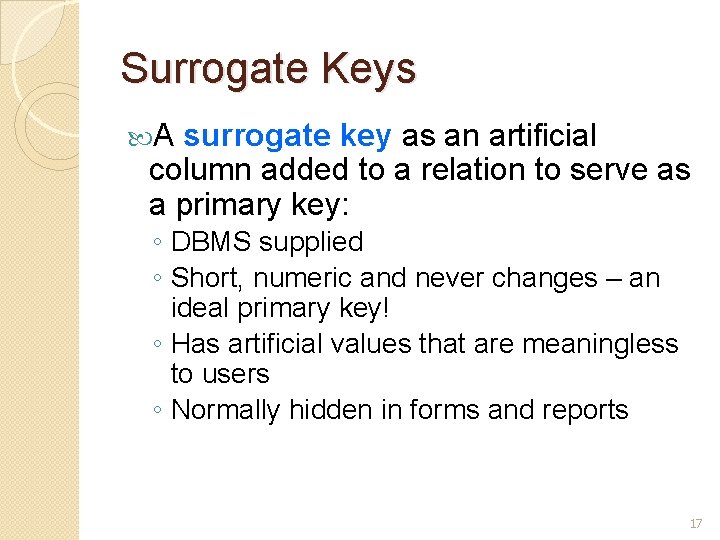 Surrogate Keys

A surrogate key as an artificial column added to a relation to serve as a primary key:

◦ DBMS supplied
◦ Short, numeric and never changes – an ideal primary key!
◦ Has artificial values that are meaningless to users
◦ Normally hidden in forms and reports

17